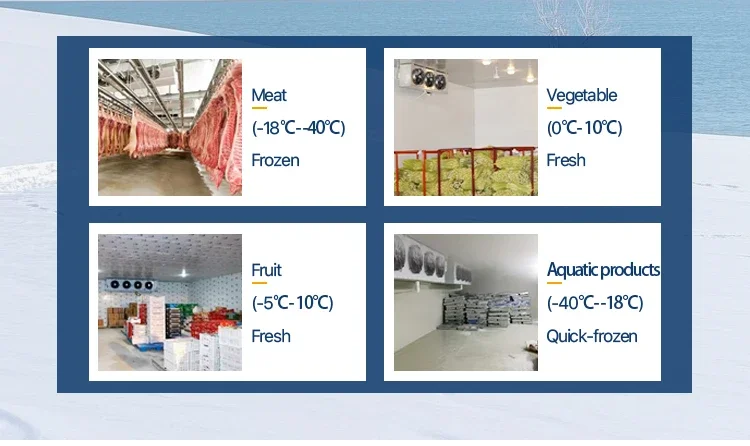 Meat
(-18℃--40℃)
Frozen

Vegetable
(0℃-10℃)
Fresh

Fruit
(-5℃-10℃)
Fresh

Aquatic products
(-40℃--18℃)
Quick-frozen